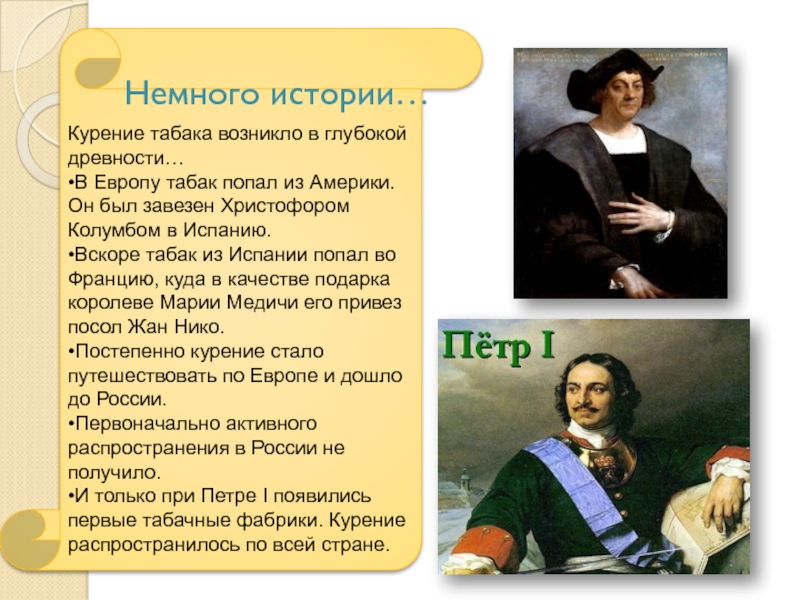 Немного истории…

Курение табака возникло в глубокой древности…
•В Европу табак попал из Америки. Он был завезен Христофором Колумбом в Испанию.
•Вскоре табак из Испании попал во Францию, куда в качестве подарка королеве Марии Медичи его привез посол Жан Нико.
•Постепенно курение стало путешествовать по Европе и дошло до России.
•Первоначально активного распространения в России не получило.
•И только при Петре I появились первые табачные фабрики. Курение распространилось по всей стране.

Пётр I